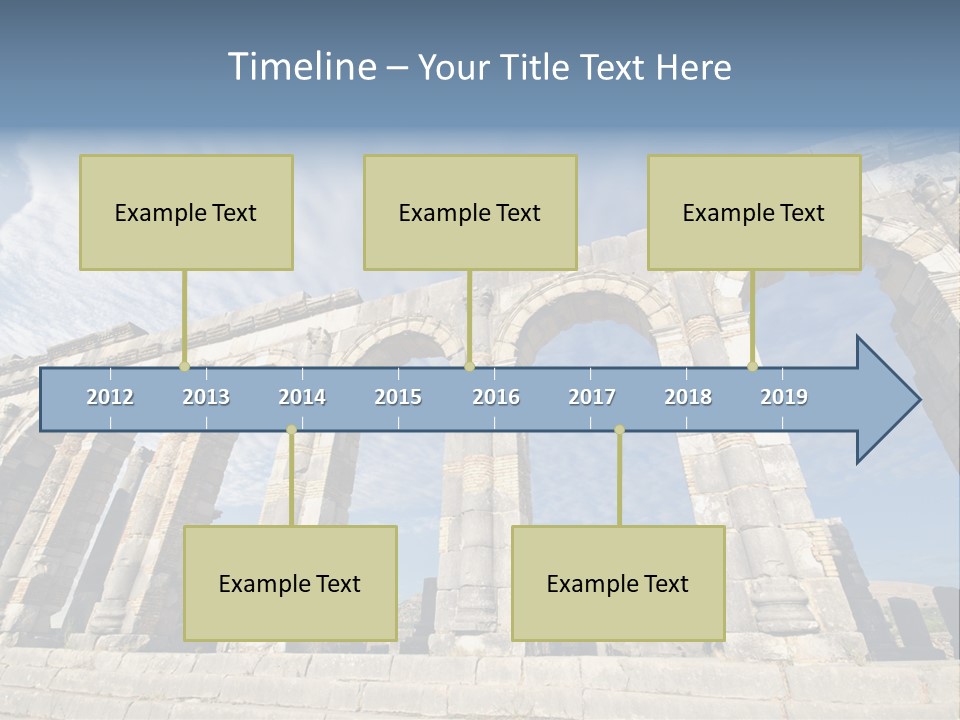 Timeline – Your Title Text Here

Example Text

Example Text

Example Text

2012 2013 2014 2015 2016 2017 2018 2019

Example Text

Example Text